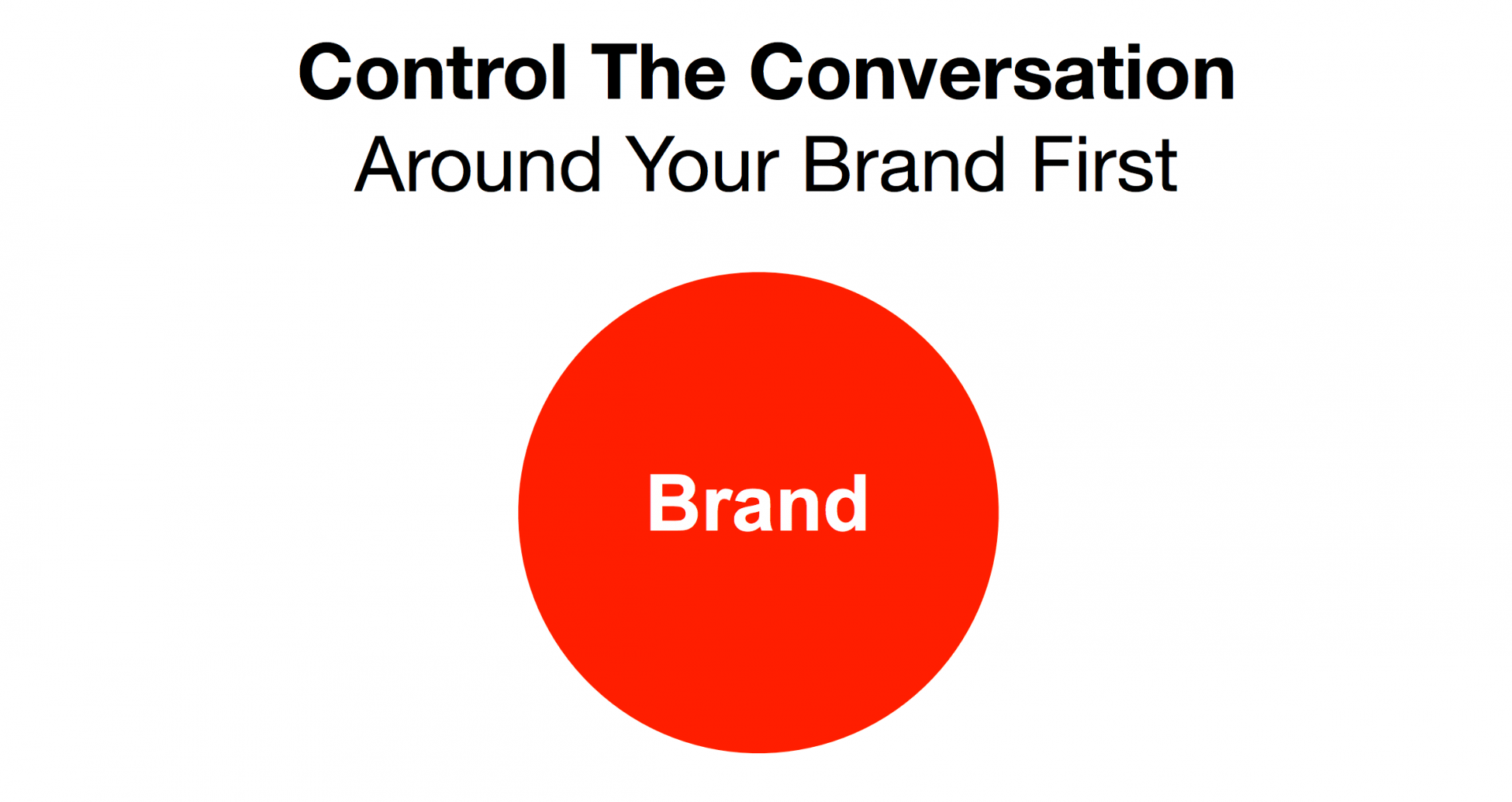 Control The Conversation
Around Your Brand First

Brand